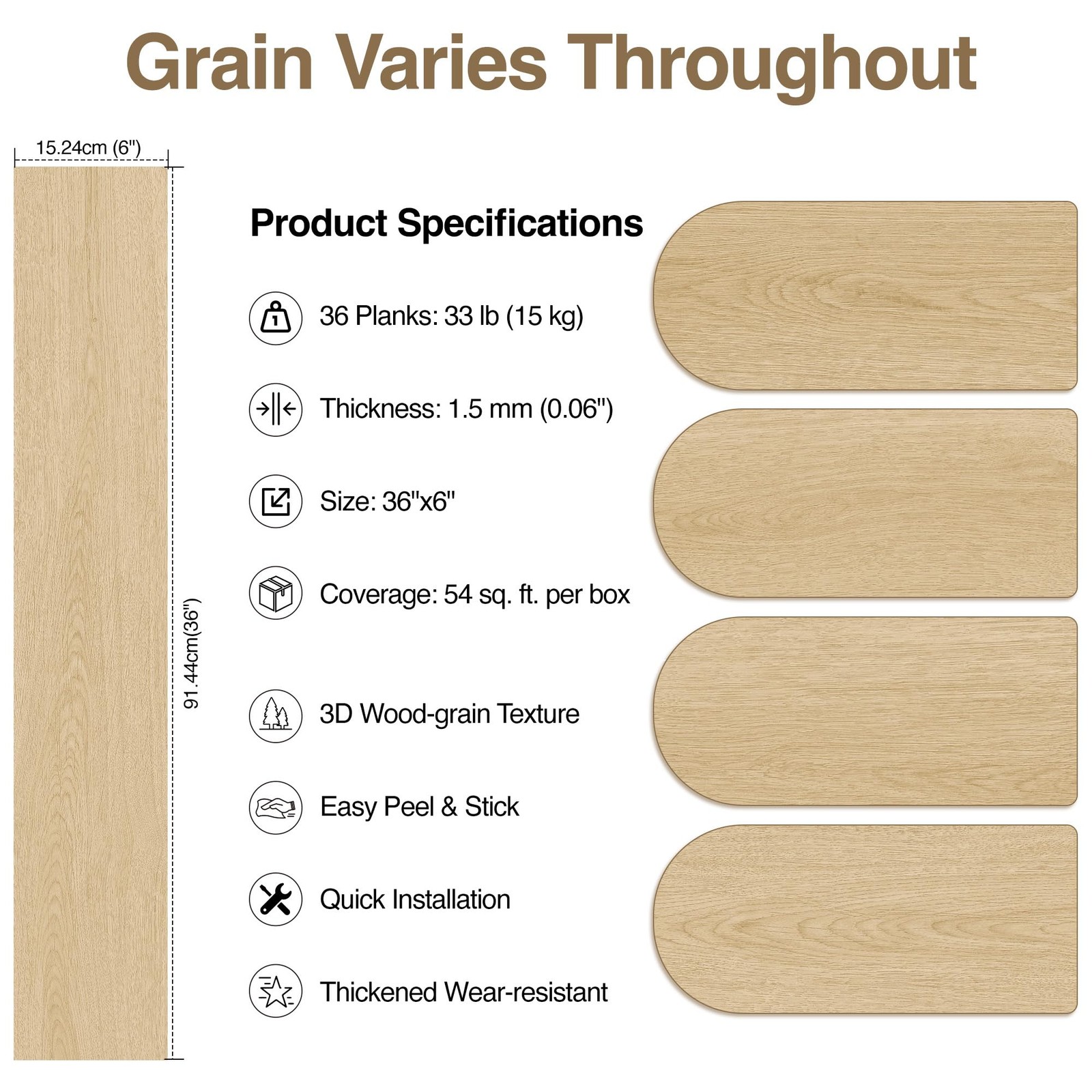 Grain Varies Throughout

15.24cm (6")

91.44cm(36")

Product Specifications

36 Planks: 33 lb (15 kg)

Thickness: 1.5 mm (0.06")

Size: 36"x6"

Coverage: 54 sq. ft. per box

3D Wood-grain Texture

Easy Peel & Stick

Quick Installation

Thickened Wear-resistant